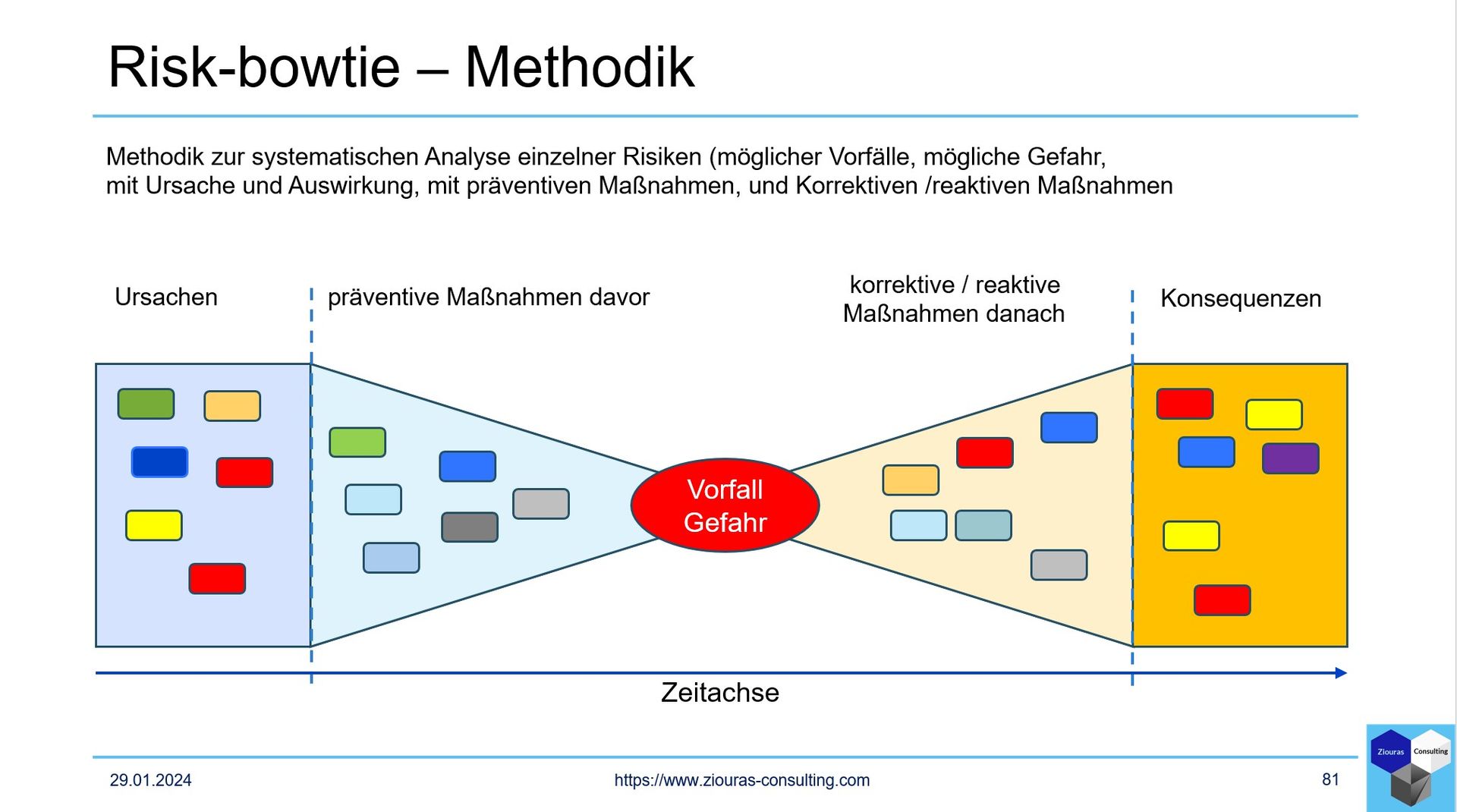 Risk-bowtie – Methodik

Methodik zur systematischen Analyse einzelner Risiken (möglicher Vorfälle, mögliche Gefahr, mit Ursache und Auswirkung, mit präventiven Maßnahmen, und Korrektiven /reaktiven Maßnahmen

Ursachen

präventive Maßnahmen davor

korrektive / reaktive Maßnahmen danach

Konsequenzen

Vorfall Gefahr

Zeitachse

29.01.2024

https://www.ziouras-consulting.com

81

Ziouras Consulting